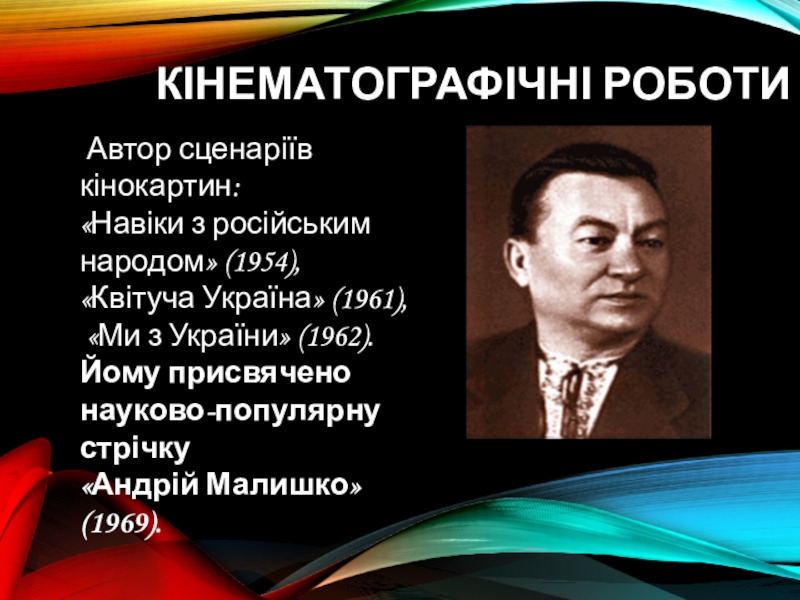 КІНЕМАТОГРАФІЧНІ РОБОТИ

Автор сценаріїв кінокартин: «Навіки з російським народом» (1954), «Квітуча Україна» (1961), «Ми з України» (1962). Йому присвячено науково-популярну стрічку «Андрій Малишко» (1969).